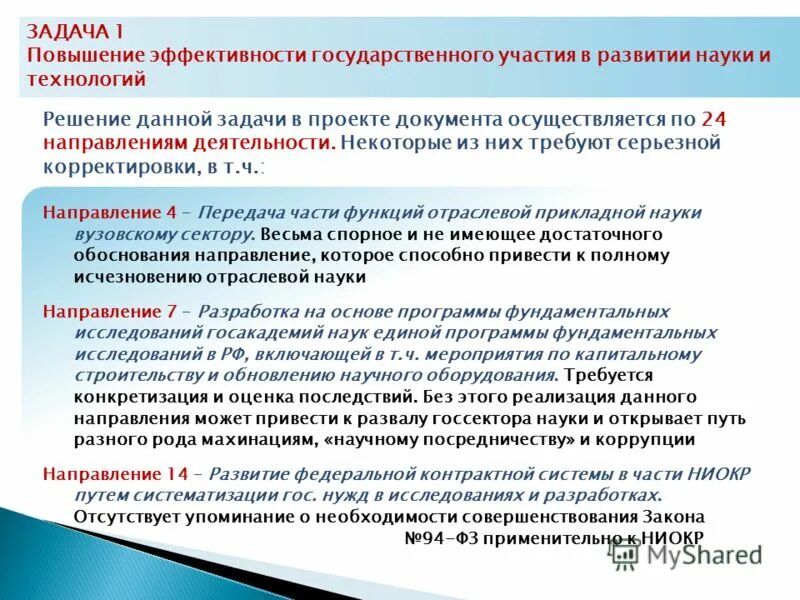 ЗАДАЧА 1
Повышение эффективности государственного участия в развитии науки и технологий

Решение данной задачи в проекте документа осуществляется по 24 направлениям деятельности. Некоторые из них требуют серьезной корректировки, в т.ч.:

Направление 4 – Передача части функций отраслевой прикладной науки вузовскому сектору. Весьма спорное и не имеющее достаточного обоснования направление, которое способно привести к полному исчезновению отраслевой науки

Направление 7 – Разработка на основе программы фундаментальных исследований госакадемий наук единой программы фундаментальных исследований в РФ, включающей в т.ч. мероприятия по капитальному строительству и обновлению научного оборудования. Требуется конкретизация и оценка последствий. Без этого реализация данного направления может привести к развалу госсектора науки и открывает путь разного рода махинациям, «научному посредничеству» и коррупции

Направление 14 – Развитие федеральной контрактной системы в части НИОКР путем систематизации гос. нужд в исследованиях и разработках. Отсутствует упоминание о необходимости совершенствования Закона №94-ФЗ применительно к НИОКР

MyShared